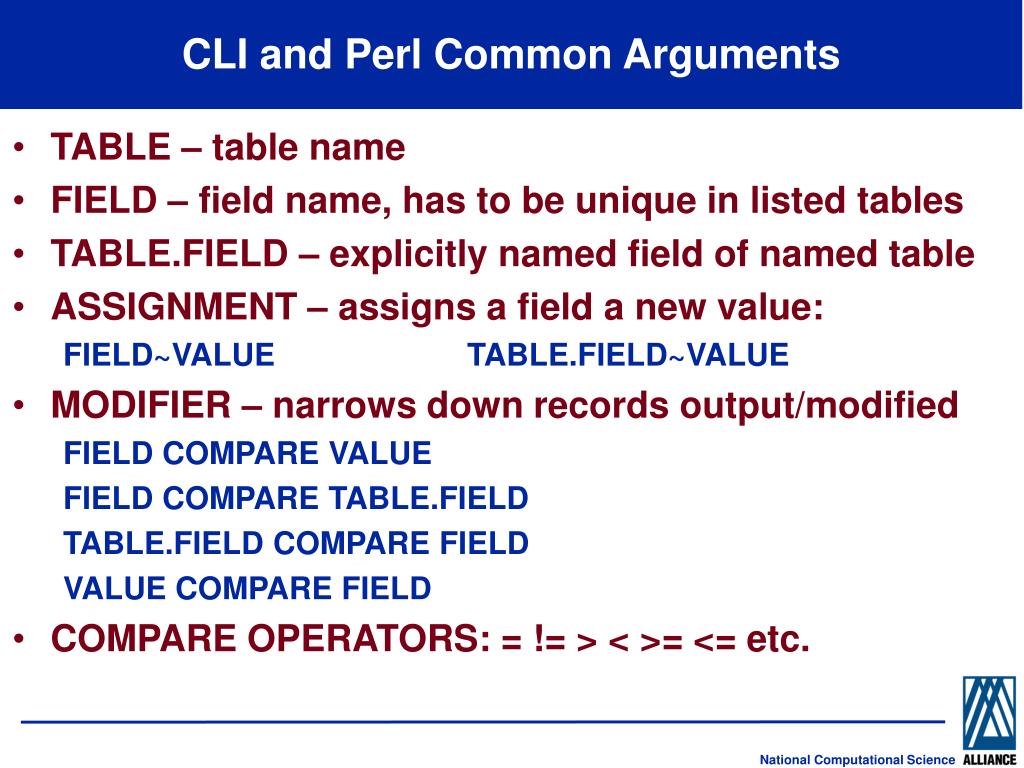 CLI and Perl Common Arguments

• TABLE – table name
• FIELD – field name, has to be unique in listed tables
• TABLE.FIELD – explicitly named field of named table
• ASSIGNMENT – assigns a field a new value:

FIELD~VALUE TABLE.FIELD~VALUE

• MODIFIER – narrows down records output/modified

FIELD COMPARE VALUE

FIELD COMPARE TABLE.FIELD

TABLE.FIELD COMPARE FIELD

VALUE COMPARE FIELD

• COMPARE OPERATORS: = != > < >= <= etc.

National Computational Science ALLIANCE